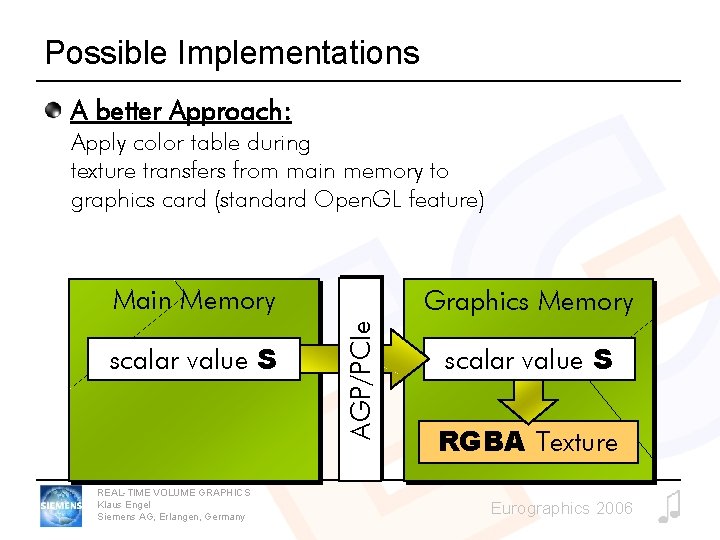 Possible Implementations

A better Approach:
Apply color table during texture transfers from main memory to graphics card (standard OpenGL feature)

Main Memory

scalar value S

AGP/PCIe

Graphics Memory

scalar value S

RGBA Texture

SIEMENS

REAL-TIME VOLUME GRAPHICS
Klaus Engel
Siemens AG, Erlangen, Germany

Eurographics 2006